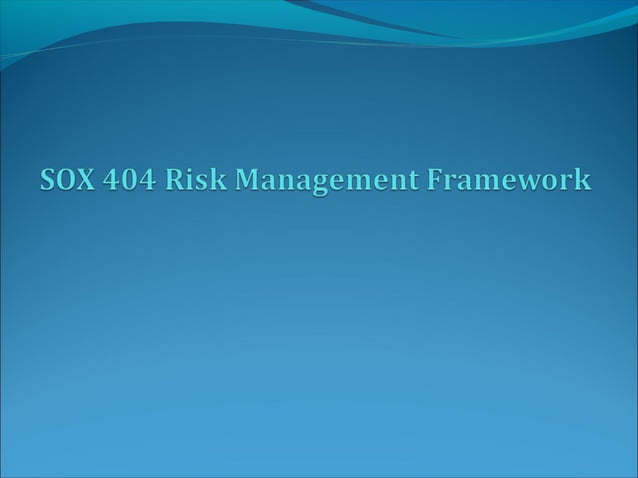 SOX 404 Risk Management Framework